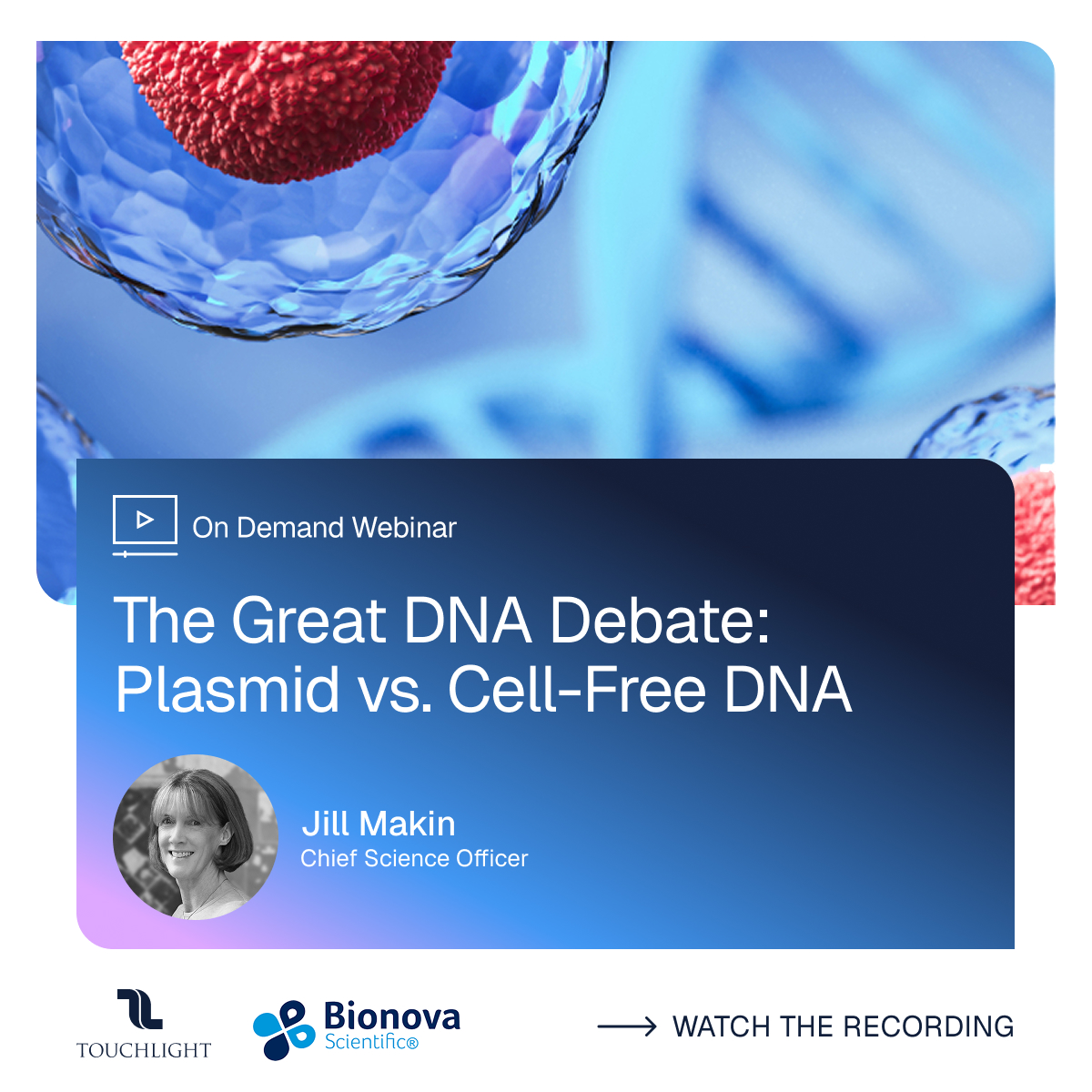 On Demand Webinar

The Great DNA Debate: Plasmid vs. Cell-Free DNA

Jill Makin
Chief Science Officer

TOUCHLIGHT

Bionova Scientific®

WATCH THE RECORDING